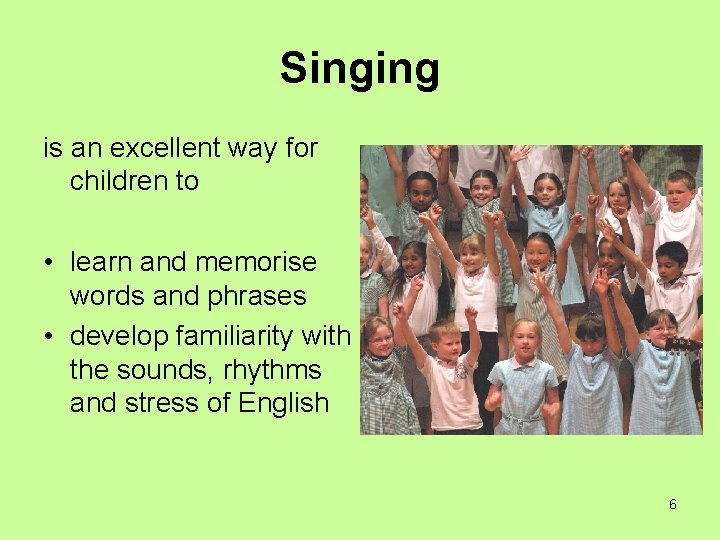 Singing

is an excellent way for children to

• learn and memorise words and phrases
• develop familiarity with the sounds, rhythms and stress of English

6